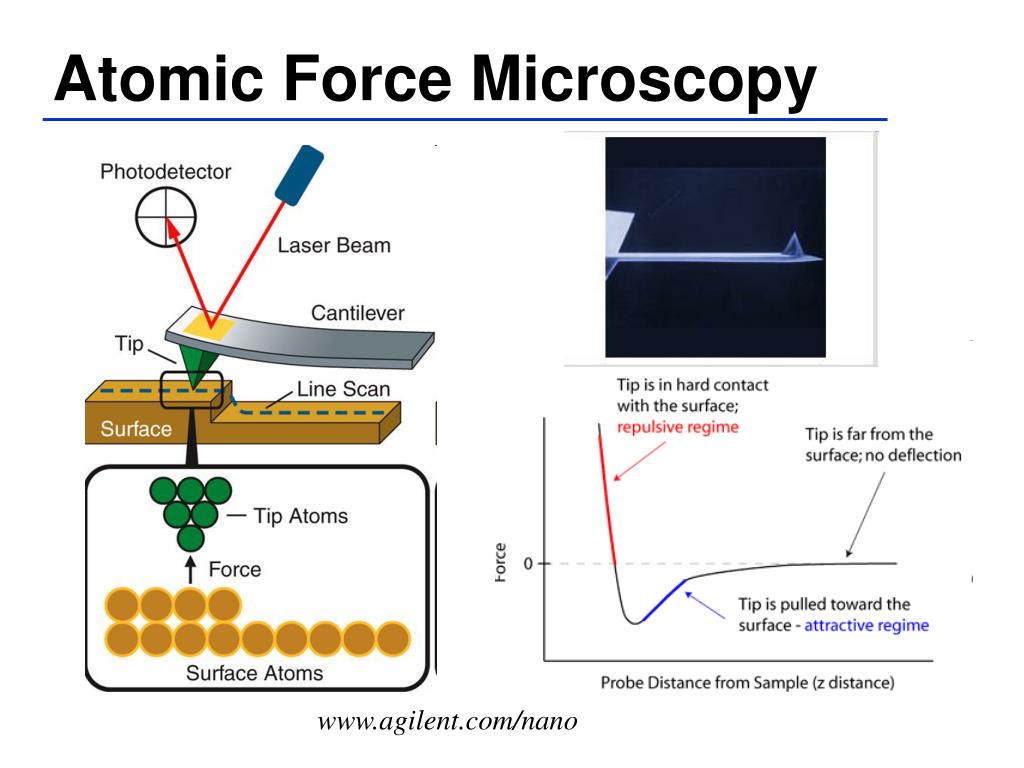 Atomic Force Microscopy

Photodetector

Laser Beam

Cantilever

Tip

Line Scan

Surface

Tip Atoms

Force

Surface Atoms

Tip is in hard contact with the surface; repulsive regime

Tip is far from the surface; no deflection

Force

0

Tip is pulled toward the surface - attractive regime

Probe Distance from Sample (z distance)

www.agilent.com/nano